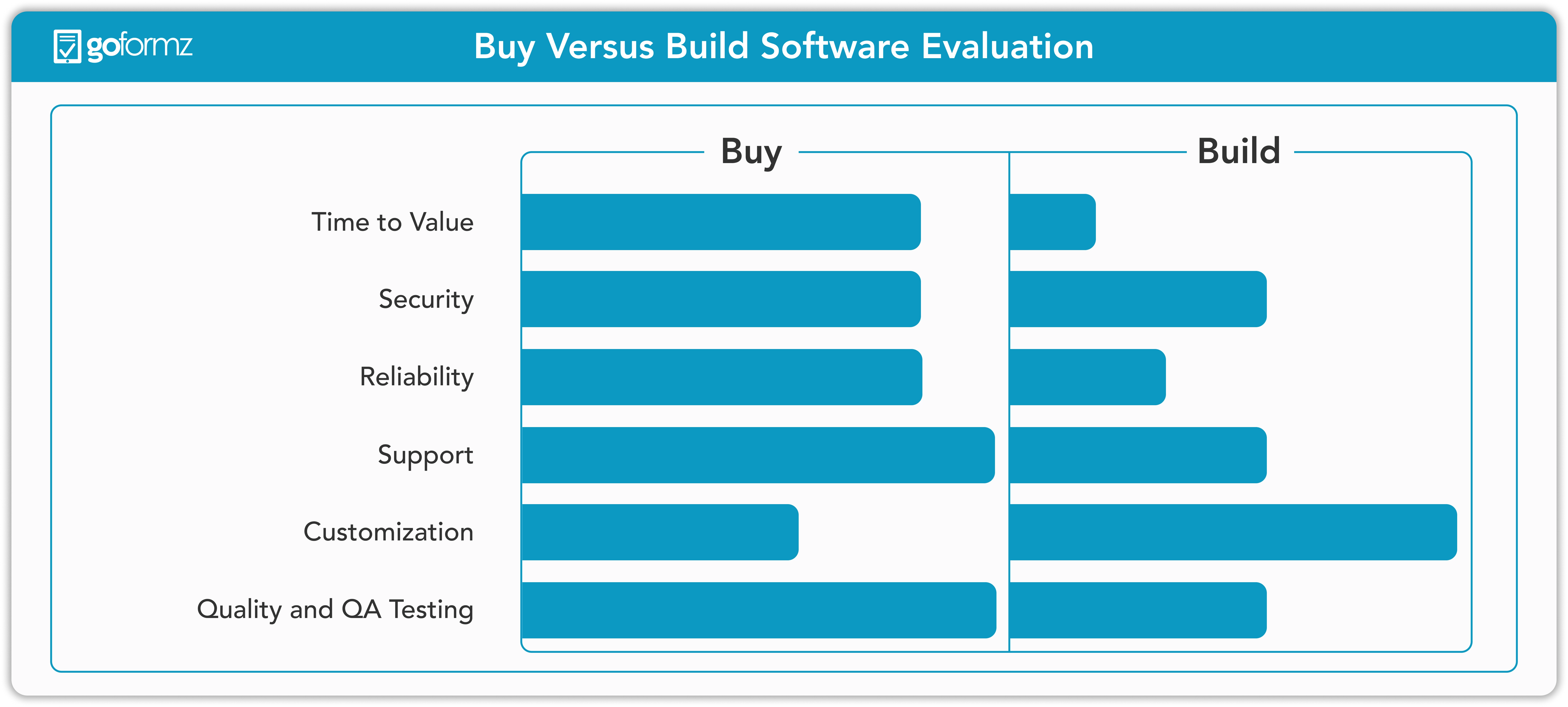 goformz

Buy Versus Build Software Evaluation

Buy

Build

Time to Value

Security

Reliability

Support

Customization

Quality and QA Testing